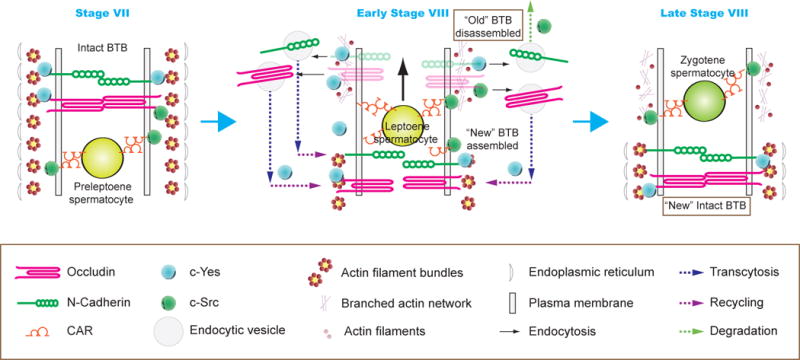 Stage VII

Intact BTB

Preleptoene spermatocyte

Early Stage VIII

"Old" BTB disassembled

Leptoene spermatocyte

"New" BTB assembled

Late Stage VIII

Zygotene spermatocyte

"New" Intact BTB

Occludin
N-Cadherin
CAR
c-Yes
c-Src
Endocytic vesicle
Actin filament bundles
Branched actin network
Actin filaments
Endoplasmic reticulum
Plasma membrane
Endocytosis
Transcytosis
Recycling
Degradation